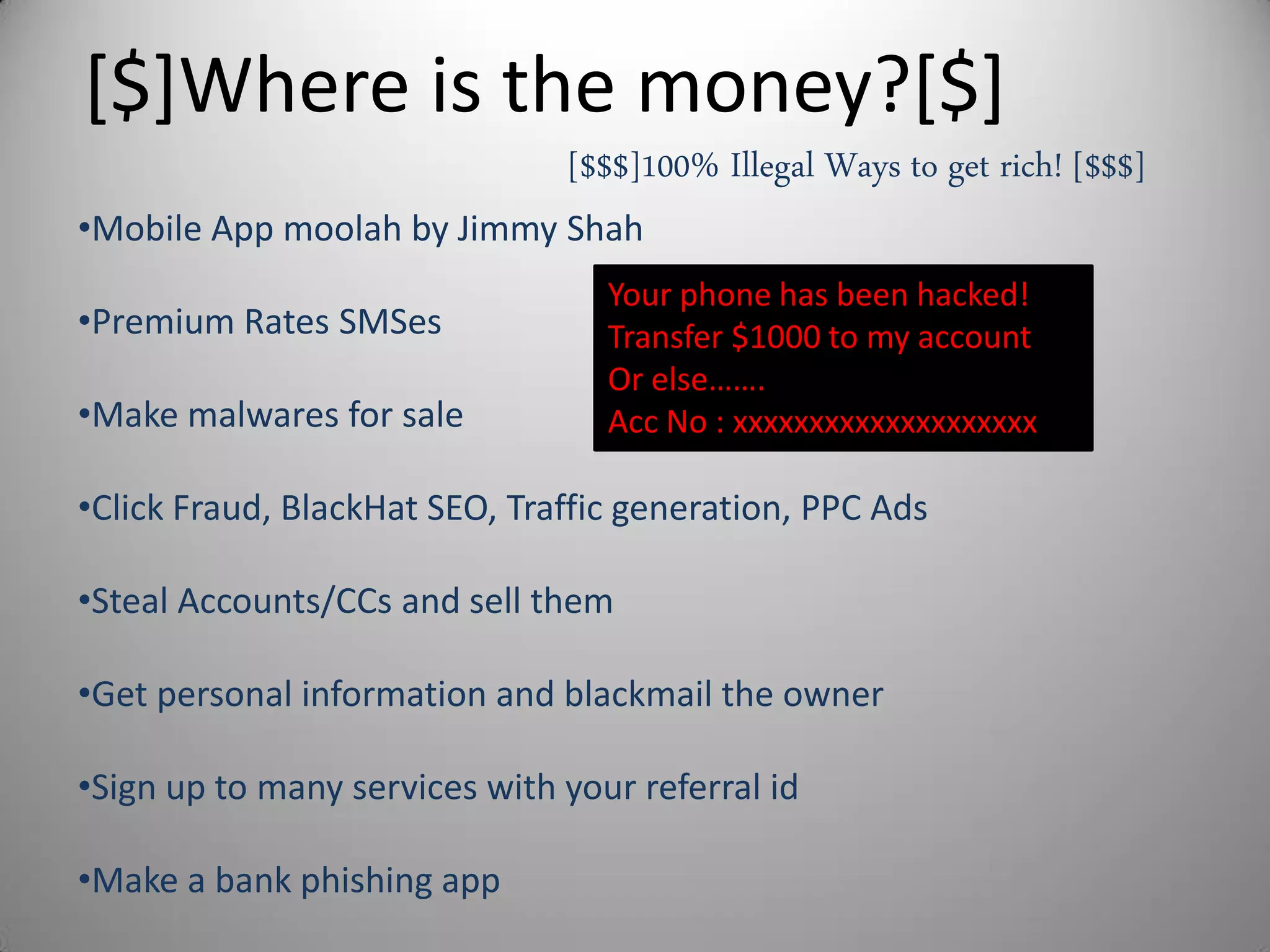 [$]Where is the money?[$]

[$$$]100% Illegal Ways to get rich! [$$$]

•Mobile App moolah by Jimmy Shah

•Premium Rates SMSes

•Make malwares for sale

Your phone has been hacked!
Transfer $1000 to my account
Or else…….
Acc No : xxxxxxxxxxxxxxxxxxxx

•Click Fraud, BlackHat SEO, Traffic generation, PPC Ads

•Steal Accounts/CCs and sell them

•Get personal information and blackmail the owner

•Sign up to many services with your referral id

•Make a bank phishing app